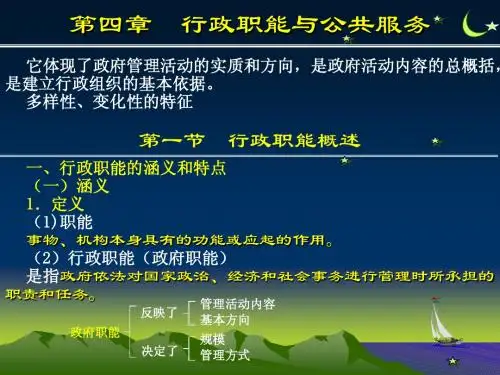 第四章　行政职能与公共服务

它体现了政府管理活动的实质和方向，是政府活动内容的总概括，是建立行政组织的基本依据。
多样性、变化性的特征

第一节　行政职能概述

一、行政职能的涵义和特点
（一）涵义
1. 定义
（1）职能
事物、机构本身具有的功能或应起的作用。
（2）行政职能（政府职能）
是指政府依法对国家政治、经济和社会事务进行管理时所承担的职责和任务。

政府职能
反映了
管理活动内容
基本方向
决定了
规模
管理方式